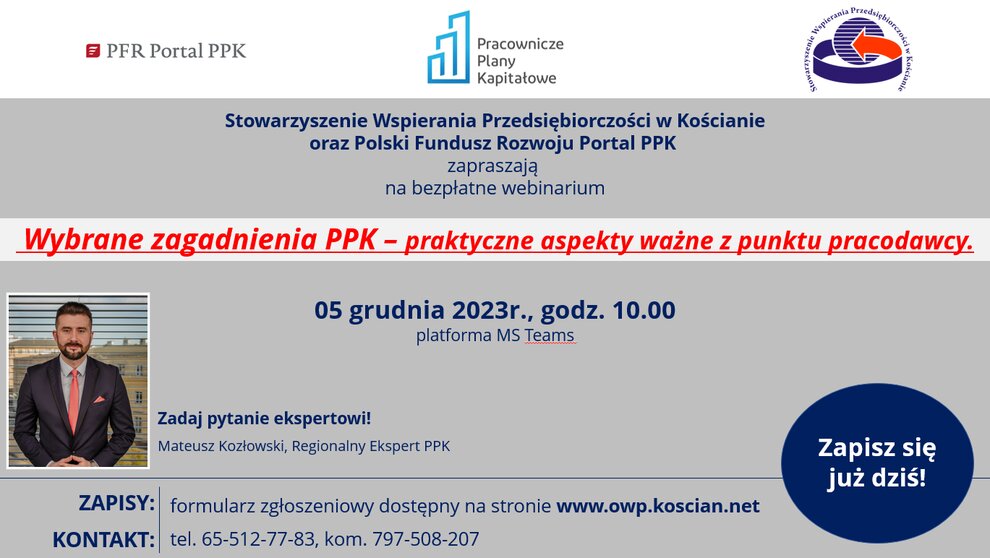 PFR Portal PPK

Pracownicze Plany Kapitałowe

Stowarzyszenie Wspierania Przedsiębiorczości w Kościanie

Stowarzyszenie Wspierania Przedsiębiorczości w Kościanie
oraz Polski Fundusz Rozwoju Portal PPK
zapraszają
na bezpłatne webinarium

Wybrane zagadnienia PPK – praktyczne aspekty ważne z punktu pracodawcy.

05 grudnia 2023r., godz. 10.00
platforma MS Teams

Zadaj pytanie ekspertowi!

Mateusz Kozłowski, Regionalny Ekspert PPK

Zapisz się już dziś!

ZAPISY: formularz zgłoszeniowy dostępny na stronie www.owp.koscian.net

KONTAKT: tel. 65-512-77-83, kom. 797-508-207